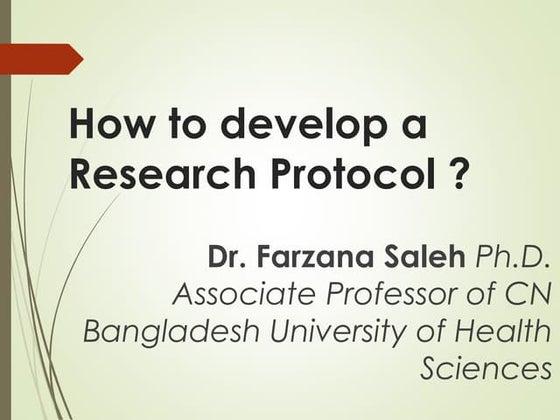 How to develop a Research Protocol ?

Dr. Farzana Saleh Ph.D.
Associate Professor of CN
Bangladesh University of Health Sciences